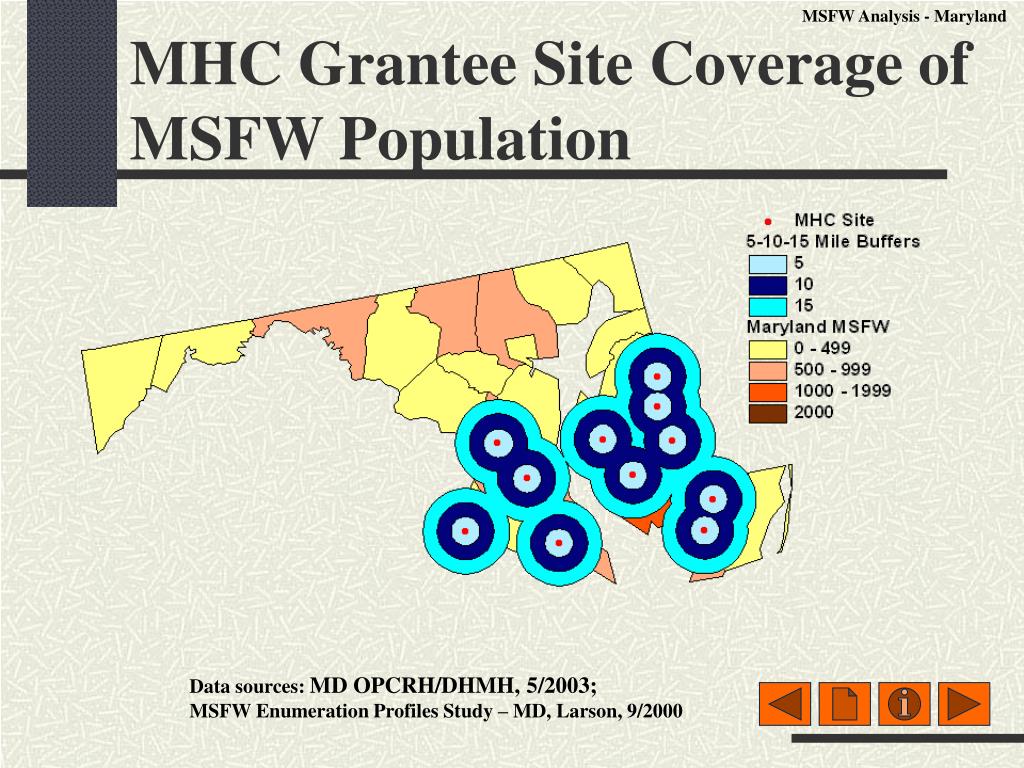 MSFW Analysis - Maryland

MHC Grantee Site Coverage of MSFW Population

MHC Site
5-10-15 Mile Buffers
5
10
15
Maryland MSFW
0 - 499
500 - 999
1000 - 1999
2000

Data sources: MD OPCRH/DHMH, 5/2003;
MSFW Enumeration Profiles Study – MD, Larson, 9/2000